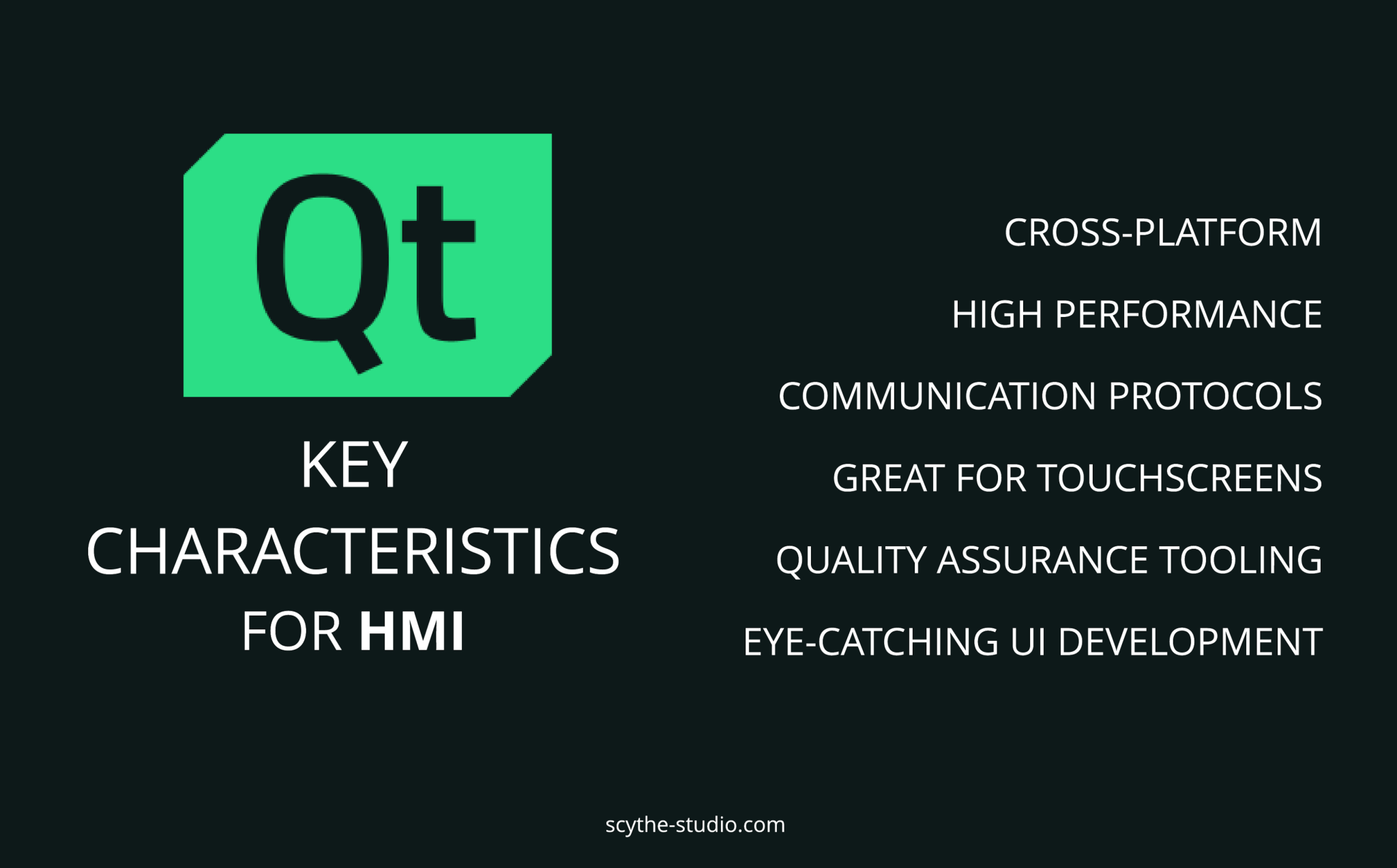 Qt

KEY CHARACTERISTICS FOR HMI

CROSS-PLATFORM

HIGH PERFORMANCE

COMMUNICATION PROTOCOLS

GREAT FOR TOUCHSCREENS

QUALITY ASSURANCE TOOLING

EYE-CATCHING UI DEVELOPMENT

scythe-studio.com